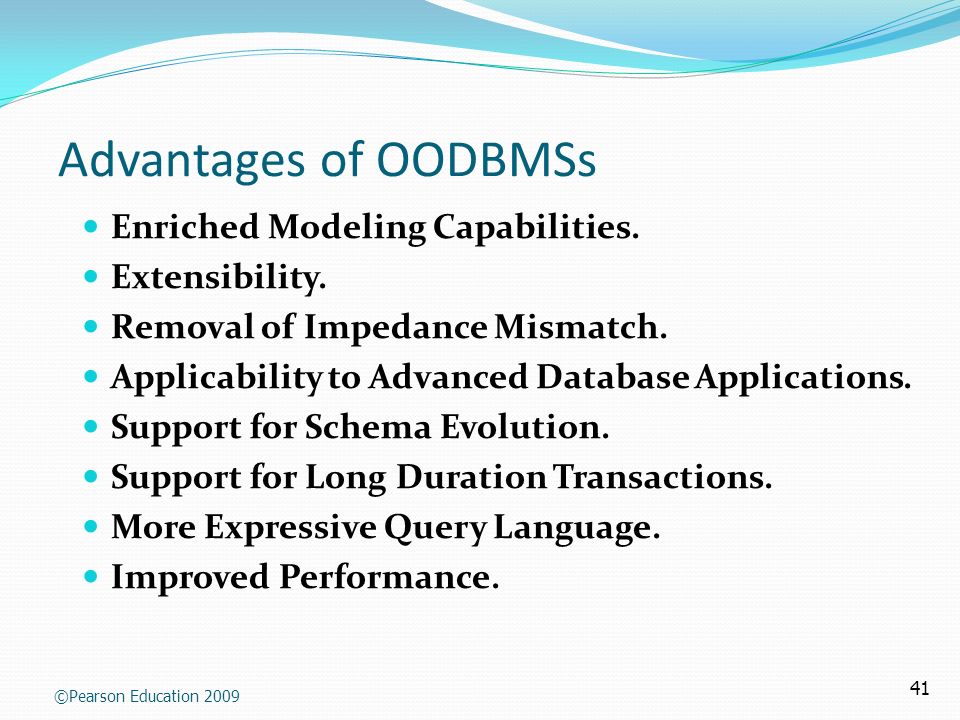 Advantages of OODBMSs

- Enriched Modeling Capabilities.
- Extensibility.
- Removal of Impedance Mismatch.
- Applicability to Advanced Database Applications.
- Support for Schema Evolution.
- Support for Long Duration Transactions.
- More Expressive Query Language.
- Improved Performance.

©Pearson Education 2009

41